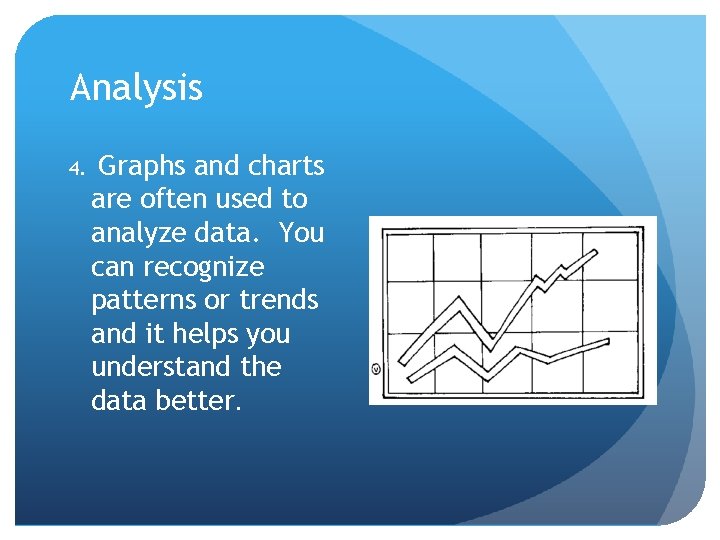 Analysis

4. Graphs and charts are often used to analyze data. You can recognize patterns or trends and it helps you understand the data better.